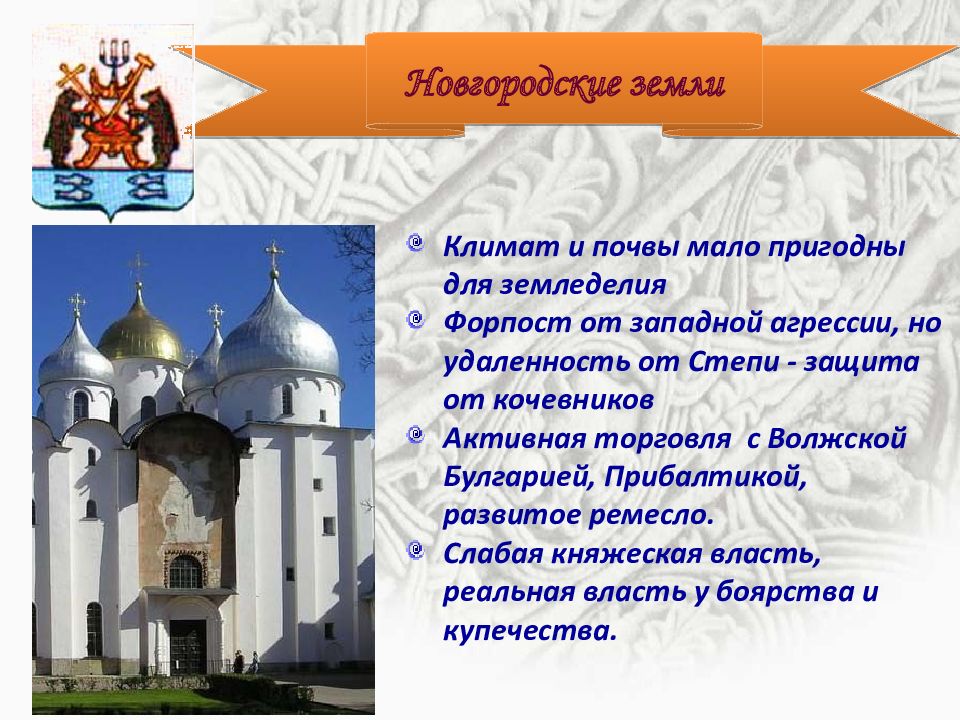 Новгородские земли

Климат и почвы мало пригодны для земледелия

Форпост от западной агрессии, но удаленность от Степи - защита от кочевников

Активная торговля с Волжской Булгарией, Прибалтикой, развитое ремесло.

Слабая княжеская власть, реальная власть у боярства и купечества.